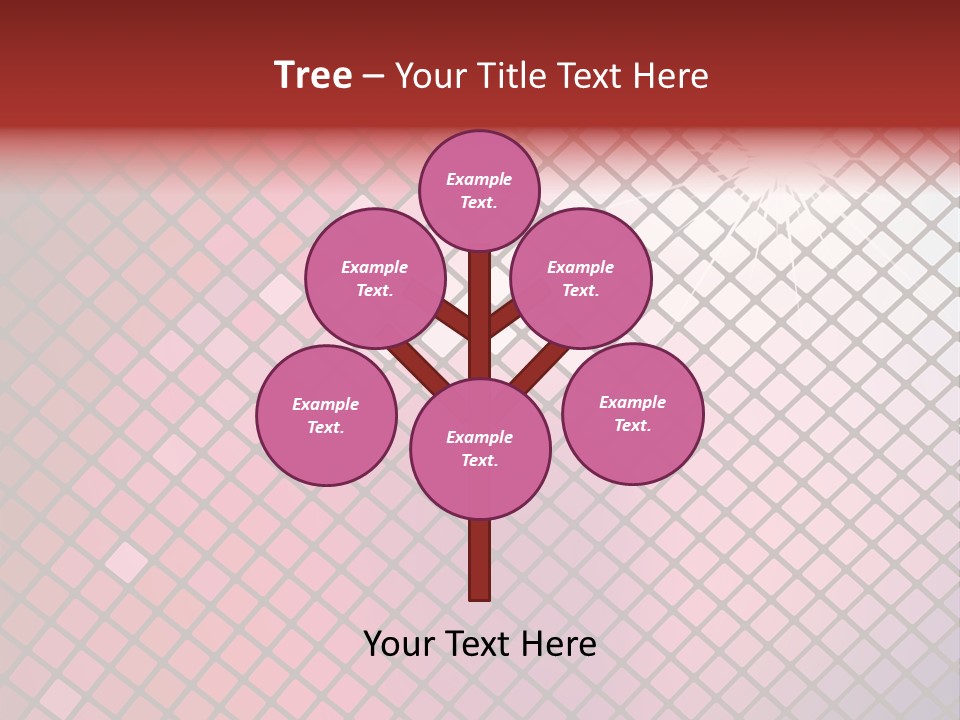 Tree – Your Title Text Here

Example Text.

Example Text.

Example Text.

Example Text.

Example Text.

Example Text.

Your Text Here